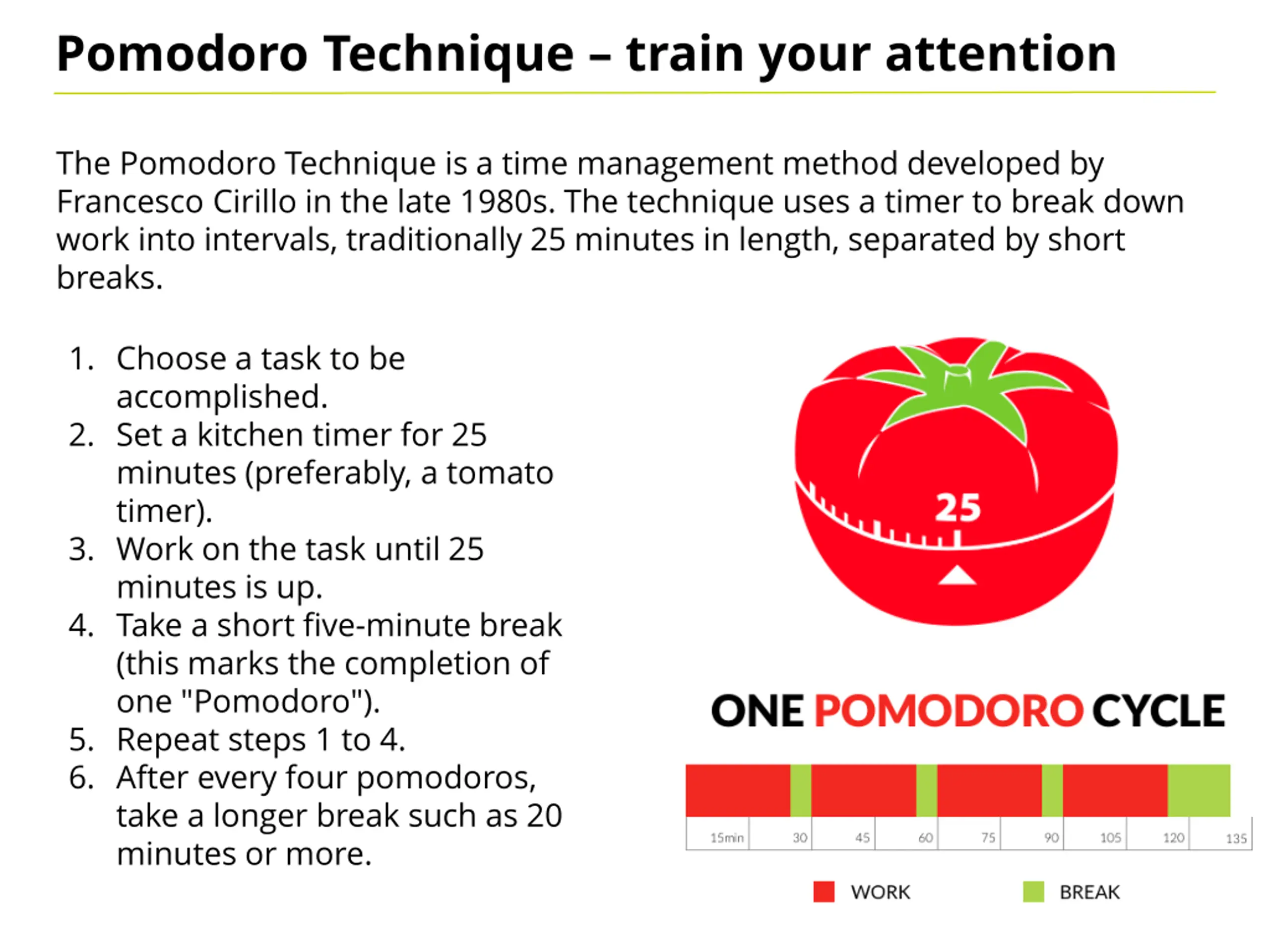 Pomodoro Technique – train your attention

The Pomodoro Technique is a time management method developed by Francesco Cirillo in the late 1980s. The technique uses a timer to break down work into intervals, traditionally 25 minutes in length, separated by short breaks.

1. Choose a task to be accomplished.
2. Set a kitchen timer for 25 minutes (preferably, a tomato timer).
3. Work on the task until 25 minutes is up.
4. Take a short five-minute break (this marks the completion of one "Pomodoro").
5. Repeat steps 1 to 4.
6. After every four pomodoros, take a longer break such as 20 minutes or more.

25

ONE POMODORO CYCLE

15min 30 45 60 75 90 105 120 135

WORK BREAK